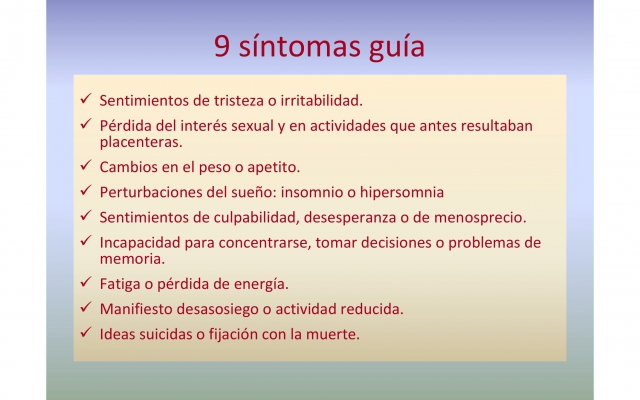 9 síntomas guía

✓ Sentimientos de tristeza o irritabilidad.
✓ Pérdida del interés sexual y en actividades que antes resultaban placenteras.
✓ Cambios en el peso o apetito.
✓ Perturbaciones del sueño: insomnio o hipersomnia
✓ Sentimientos de culpabilidad, desesperanza o de menosprecio.
✓ Incapacidad para concentrarse, tomar decisiones o problemas de memoria.
✓ Fatiga o pérdida de energía.
✓ Manifiesto desasosiego o actividad reducida.
✓ Ideas suicidas o fijación con la muerte.